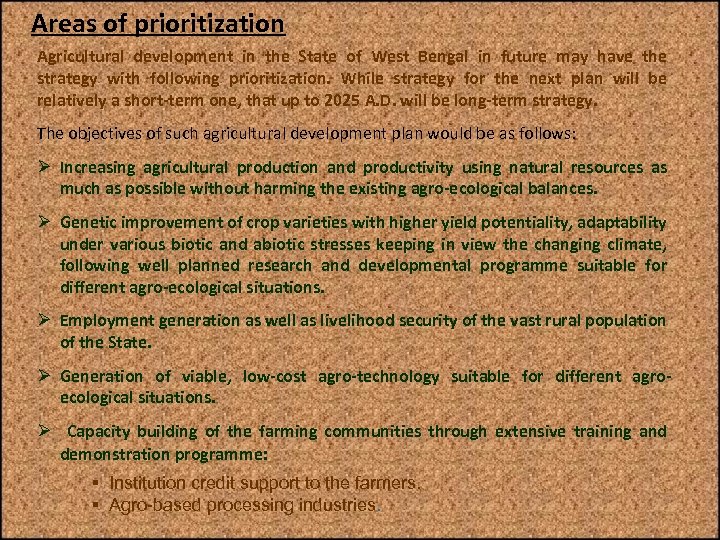 Areas of prioritization

Agricultural development in the State of West Bengal in future may have the strategy with following prioritization. While strategy for the next plan will be relatively a short-term one, that up to 2025 A.D. will be long-term strategy.

The objectives of such agricultural development plan would be as follows:

➢ Increasing agricultural production and productivity using natural resources as much as possible without harming the existing agro-ecological balances.

➢ Genetic improvement of crop varieties with higher yield potentiality, adaptability under various biotic and abiotic stresses keeping in view the changing climate, following well planned research and developmental programme suitable for different agro-ecological situations.

➢ Employment generation as well as livelihood security of the vast rural population of the State.

➢ Generation of viable, low-cost agro-technology suitable for different agro-ecological situations.

➢ Capacity building of the farming communities through extensive training and demonstration programme:

▪ Institution credit support to the farmers.
▪ Agro-based processing industries.